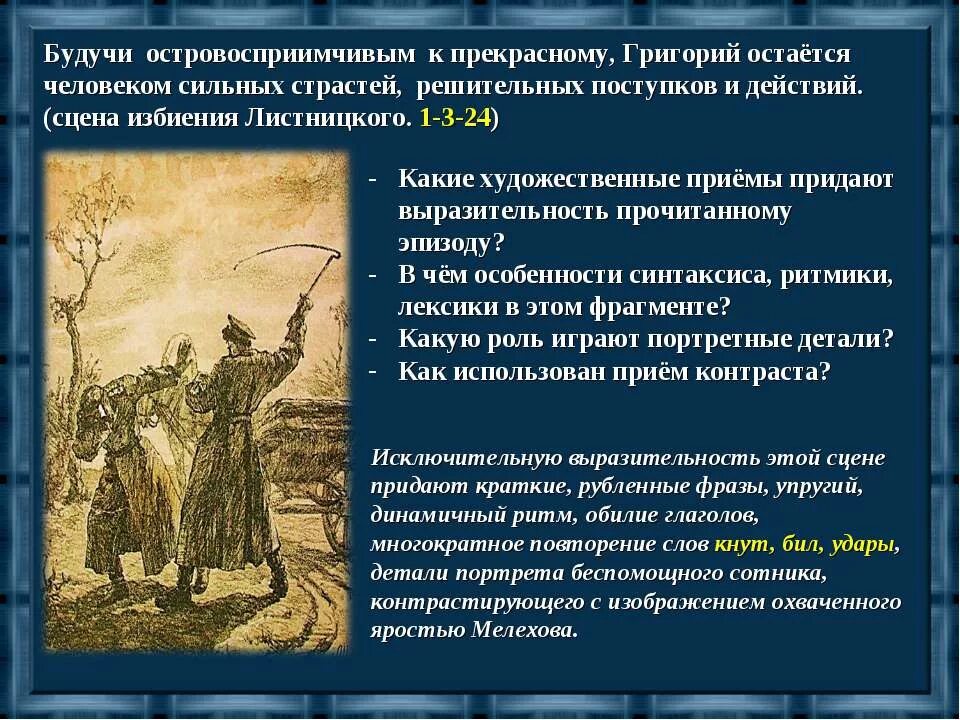 Будучи островосприимчивым к прекрасному, Григорий остаётся человеком сильных страстей, решительных поступков и действий. (сцена избиения Листницкого. 1-3-24)

- Какие художественные приёмы придают выразительность прочитанному эпизоду?
- В чём особенности синтаксиса, ритмики, лексики в этом фрагменте?
- Какую роль играют портретные детали?
- Как использован приём контраста?

Исключительную выразительность этой сцене придают краткие, рубленные фразы, упругий, динамичный ритм, обилие глаголов, многократное повторение слов кнут, бил, удары, детали портрета беспомощного сотника, контрастирующего с изображением охваченного яростью Мелехова.